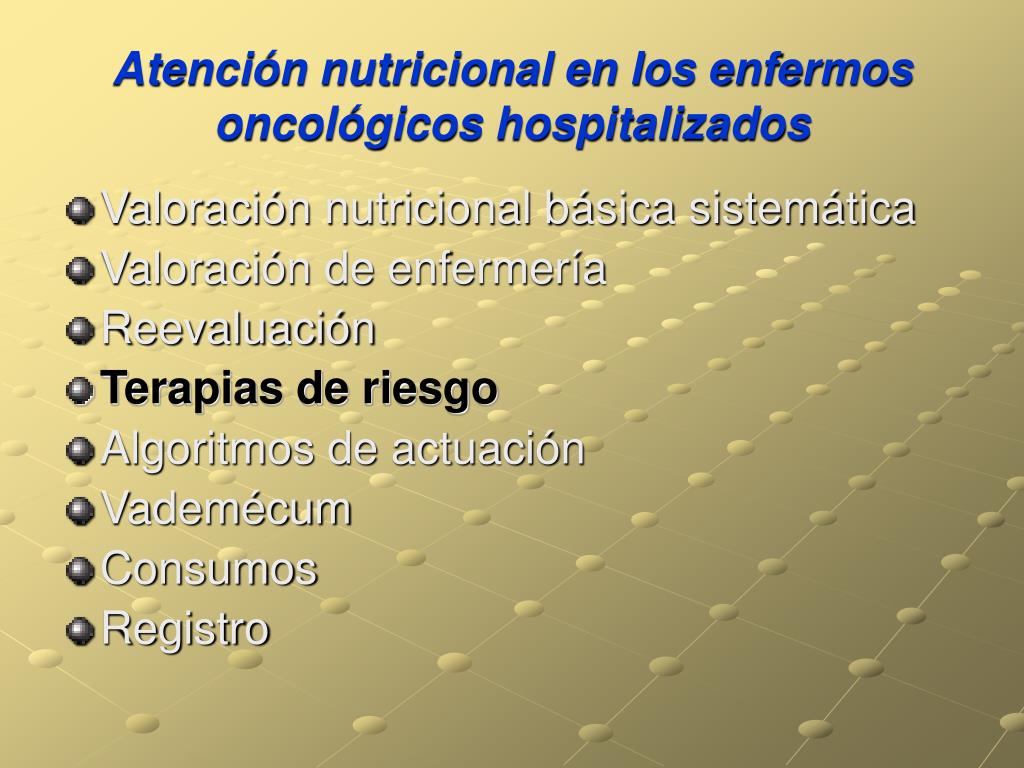 Atención nutricional en los enfermos oncológicos hospitalizados

Valoración nutricional básica sistemática
Valoración de enfermería
Reevaluación
Terapias de riesgo
Algoritmos de actuación
Vademécum
Consumos
Registro